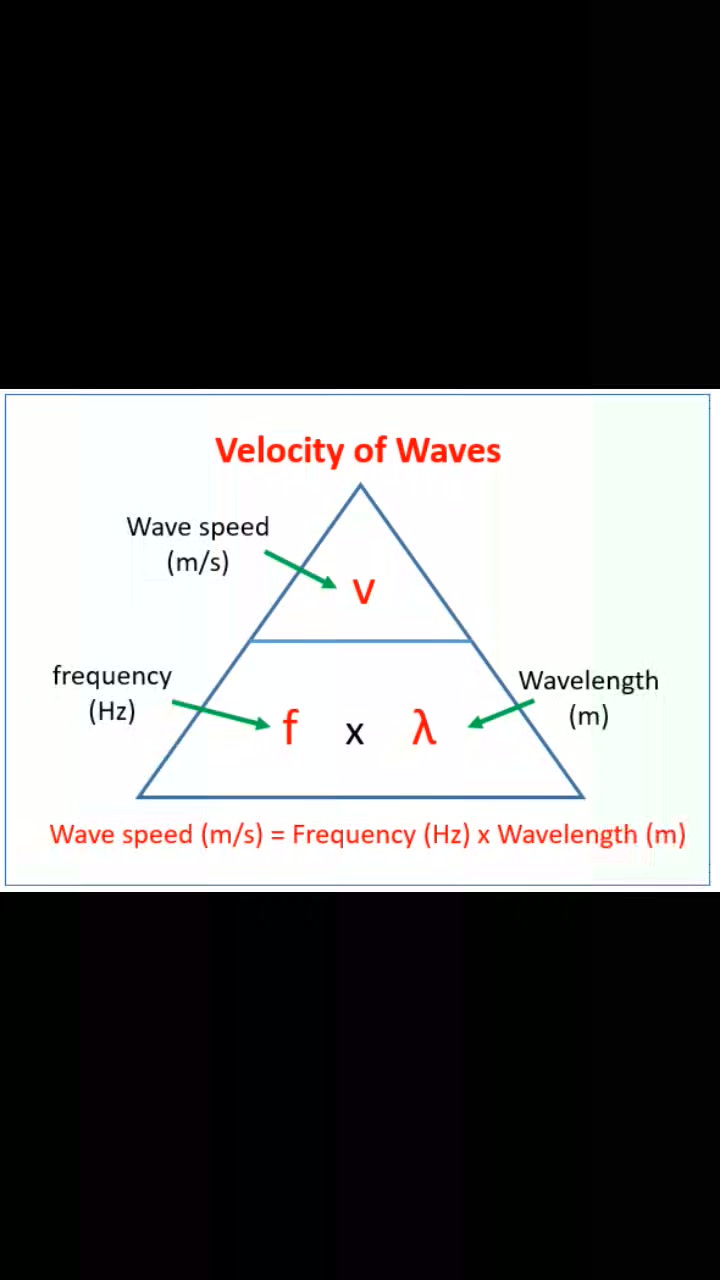 Velocity of Waves

Wave speed
(m/s)

v

frequency
(Hz)

f x λ

Wavelength
(m)

Wave speed (m/s) = Frequency (Hz) x Wavelength (m)